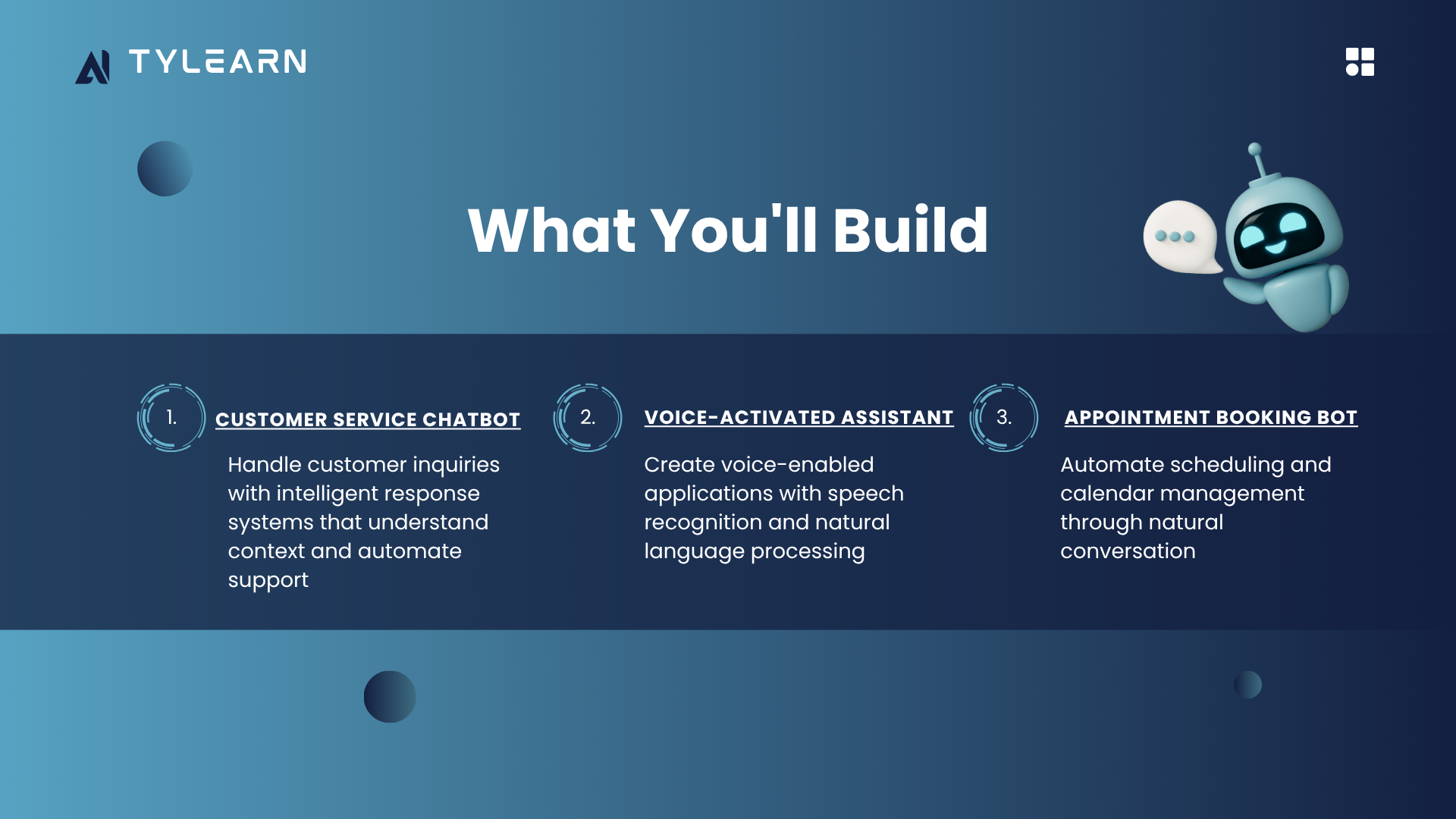 TYLEARN

What You'll Build

1. CUSTOMER SERVICE CHATBOT

Handle customer inquiries with intelligent response systems that understand context and automate support

2. VOICE-ACTIVATED ASSISTANT

Create voice-enabled applications with speech recognition and natural language processing

3. APPOINTMENT BOOKING BOT

Automate scheduling and calendar management through natural conversation